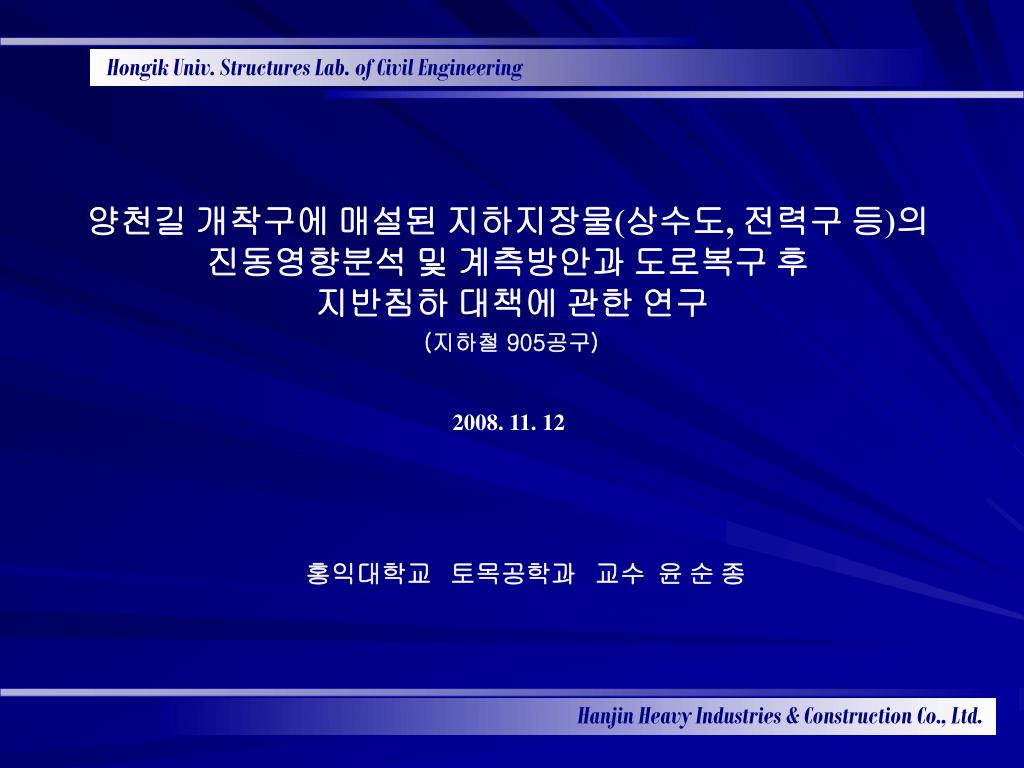 Hongik Univ. Structures Lab. of Civil Engineering

양천길 개착구에 매설된 지하지장물(상수도, 전력구 등)의 진동영향분석 및 계측방안과 도로복구 후 지반침하 대책에 관한 연구

(지하철 905공구)

2008. 11. 12

홍익대학교 토목공학과 교수 윤 순 종

Hanjin Heavy Industries & Construction Co., Ltd.